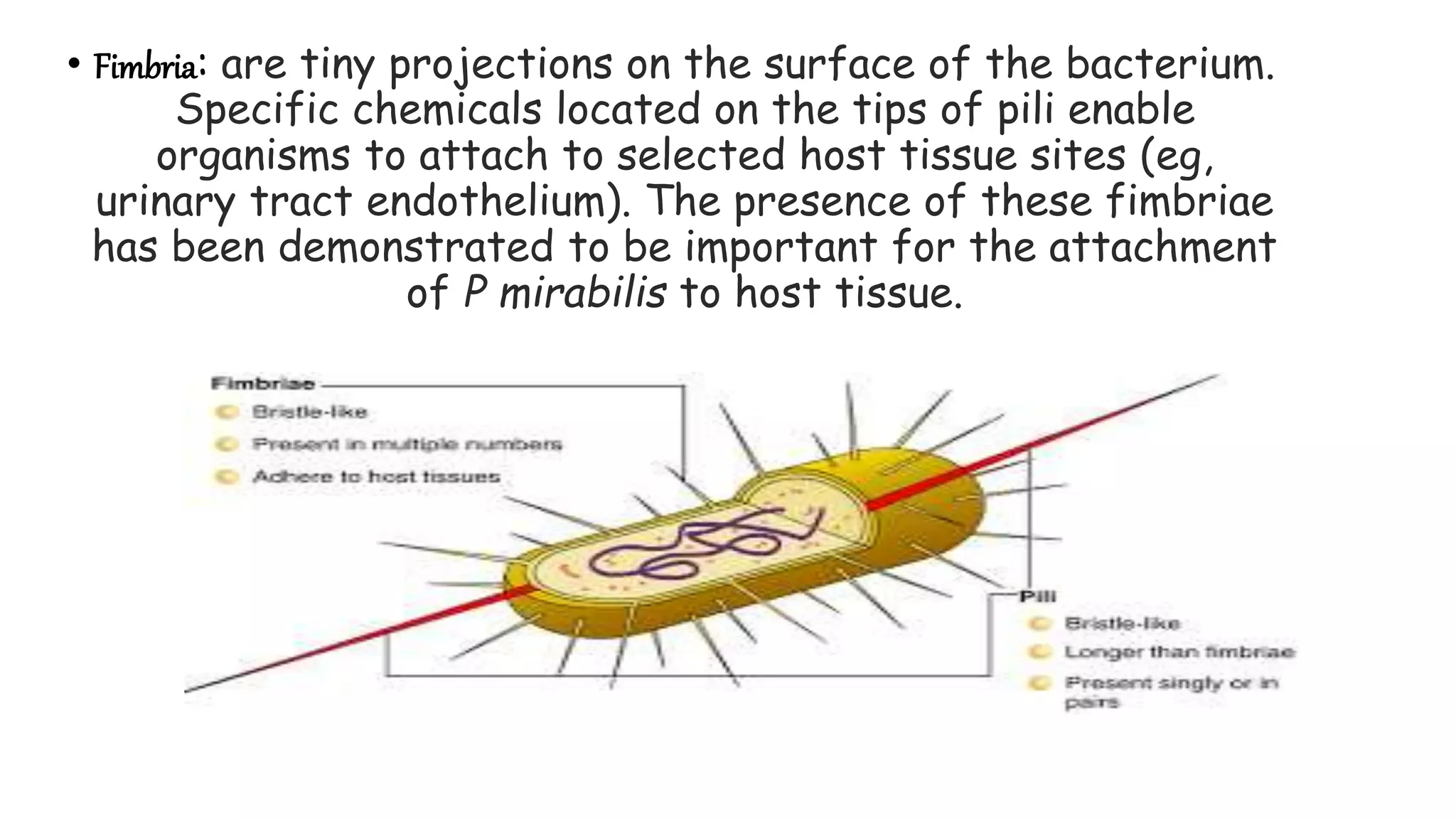 • Fimbria: are tiny projections on the surface of the bacterium. Specific chemicals located on the tips of pili enable organisms to attach to selected host tissue sites (eg, urinary tract endothelium). The presence of these fimbriae has been demonstrated to be important for the attachment of P mirabilis to host tissue.

Fimbriae
Bristle-like
Present in multiple numbers
Adhere to host tissues

Pili
Bristle-like
Longer than fimbriae
Present singly or in pairs